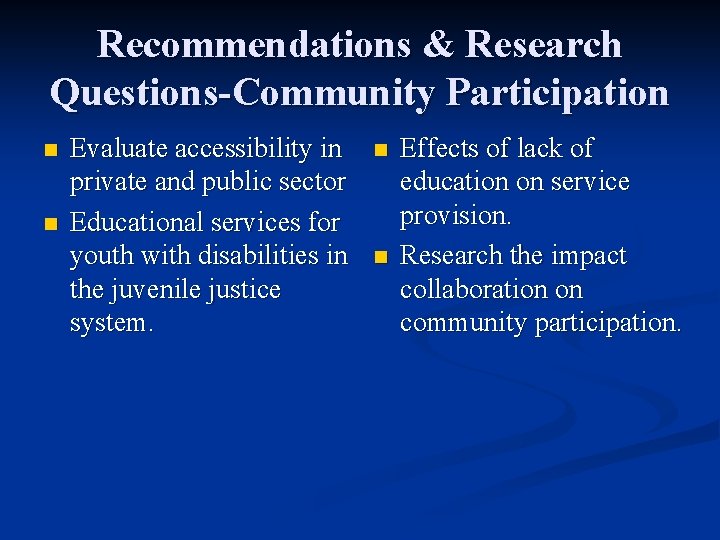 Recommendations & Research Questions-Community Participation

- Evaluate accessibility in private and public sector
- Educational services for youth with disabilities in the juvenile justice system.

- Effects of lack of education on service provision.
- Research the impact collaboration on community participation.